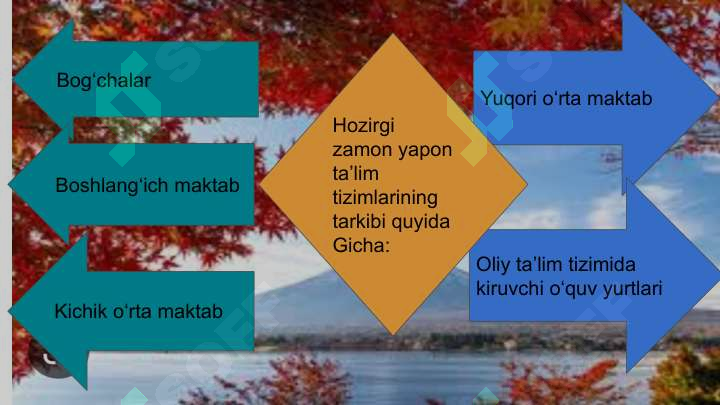 Bog‘chalar

Boshlang‘ich maktab

Kichik o‘rta maktab

Hozirgi zamon yapon ta’lim tizimlarining tarkibi quyida Gicha:

Yuqori o‘rta maktab

Oliy ta’lim tizimida kiruvchi o‘quv yurtlari